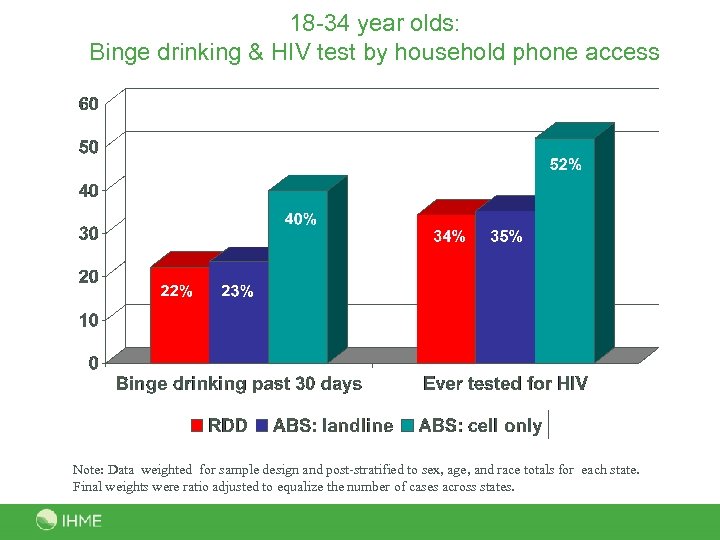 18-34 year olds:
Binge drinking & HIV test by household phone access

60
50
40
30
20
10
0

22%
23%
40%
34%
35%
52%

Binge drinking past 30 days
Ever tested for HIV

RDD ABS: landline ABS: cell only

Note: Data weighted for sample design and post-stratified to sex, age, and race totals for each state. Final weights were ratio adjusted to equalize the number of cases across states.

IHME